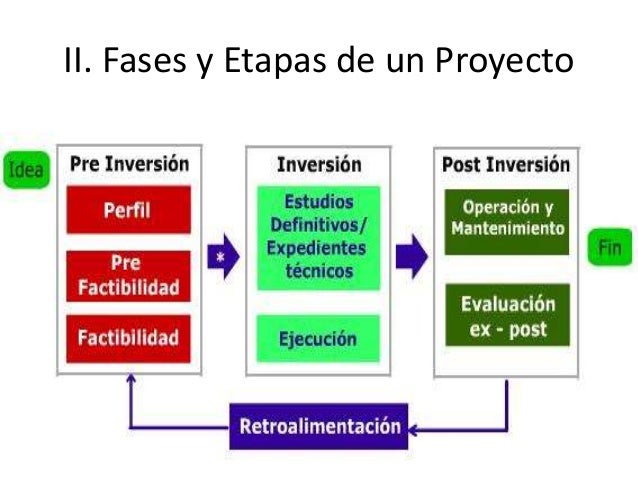 II. Fases y Etapas de un Proyecto

Idea

Pre Inversión

Perfil

Pre Factibilidad

Factibilidad

*

Inversión

Estudios Definitivos/ Expedientes técnicos

Ejecución

Post Inversión

Operación y Mantenimiento

Evaluación ex - post

Fin

Retroalimentación